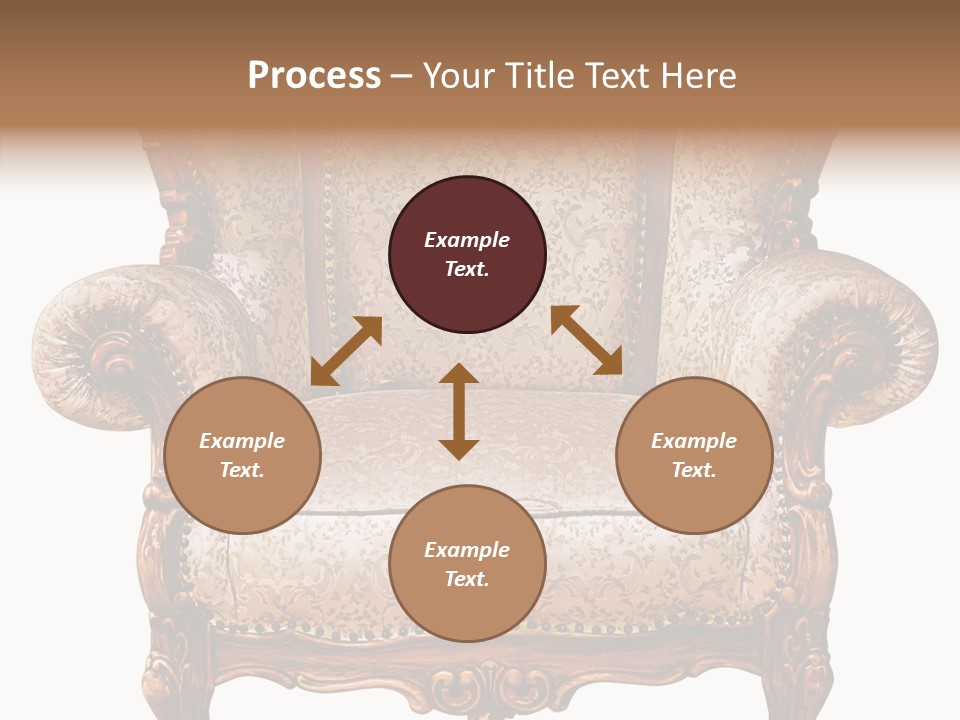 Process – Your Title Text Here

Example Text.

Example Text.

Example Text.

Example Text.